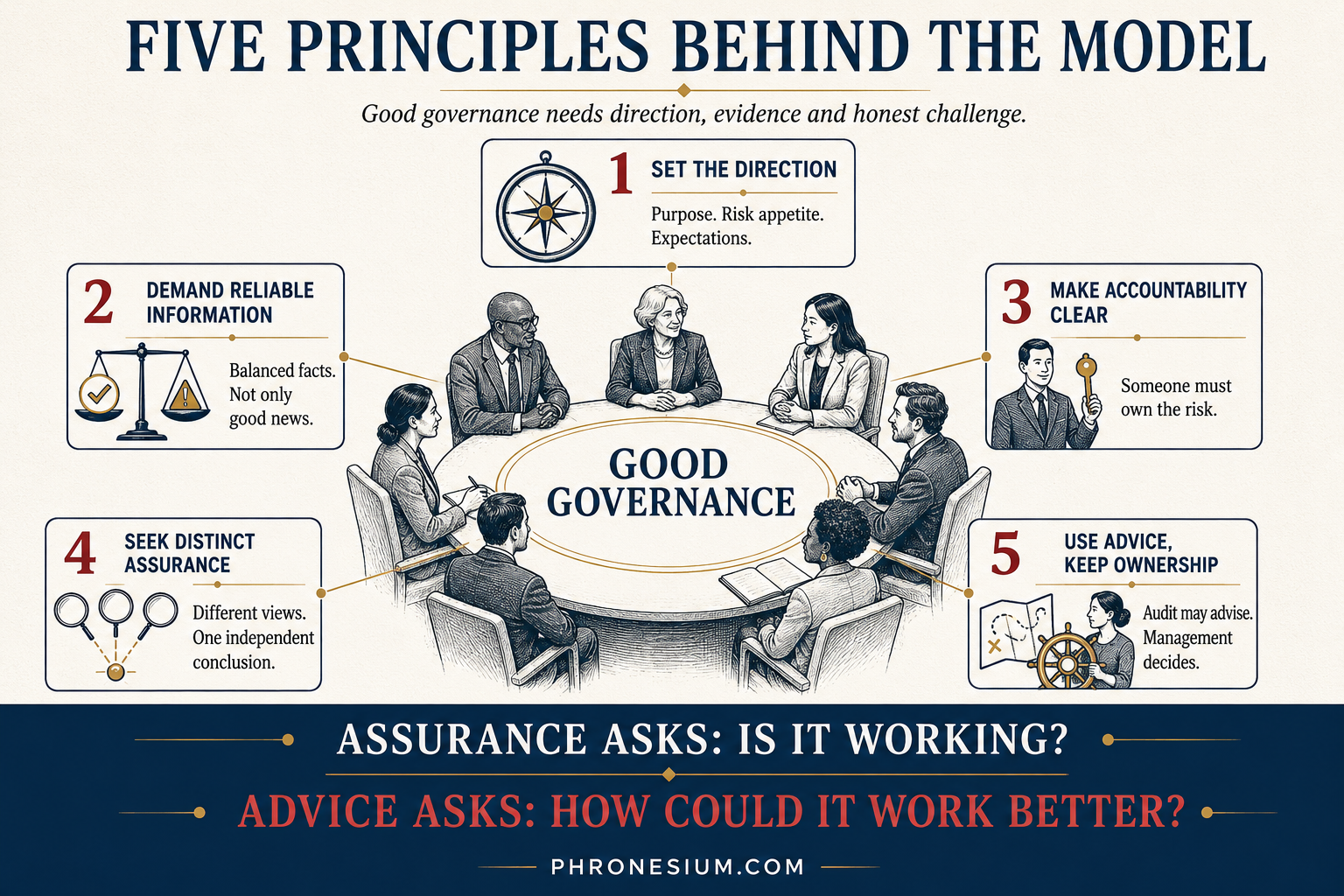 FIVE PRINCIPLES BEHIND THE MODEL

Good governance needs direction, evidence and honest challenge.

1 SET THE DIRECTION

Purpose. Risk appetite. Expectations.

2 DEMAND RELIABLE INFORMATION

Balanced facts. Not only good news.

3 MAKE ACCOUNTABILITY CLEAR

Someone must own the risk.

GOOD GOVERNANCE

4 SEEK DISTINCT ASSURANCE

Different views. One independent conclusion.

5 USE ADVICE, KEEP OWNERSHIP

Audit may advise. Management decides.

ASSURANCE ASKS: IS IT WORKING?

ADVICE ASKS: HOW COULD IT WORK BETTER?

PHRONESIUM.COM